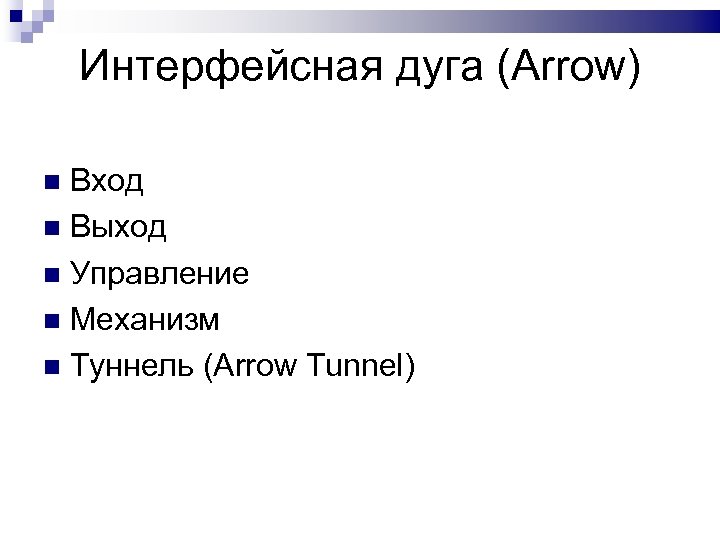 Интерфейсная дуга (Arrow)

- Вход
- Выход
- Управление
- Механизм
- Туннель (Arrow Tunnel)